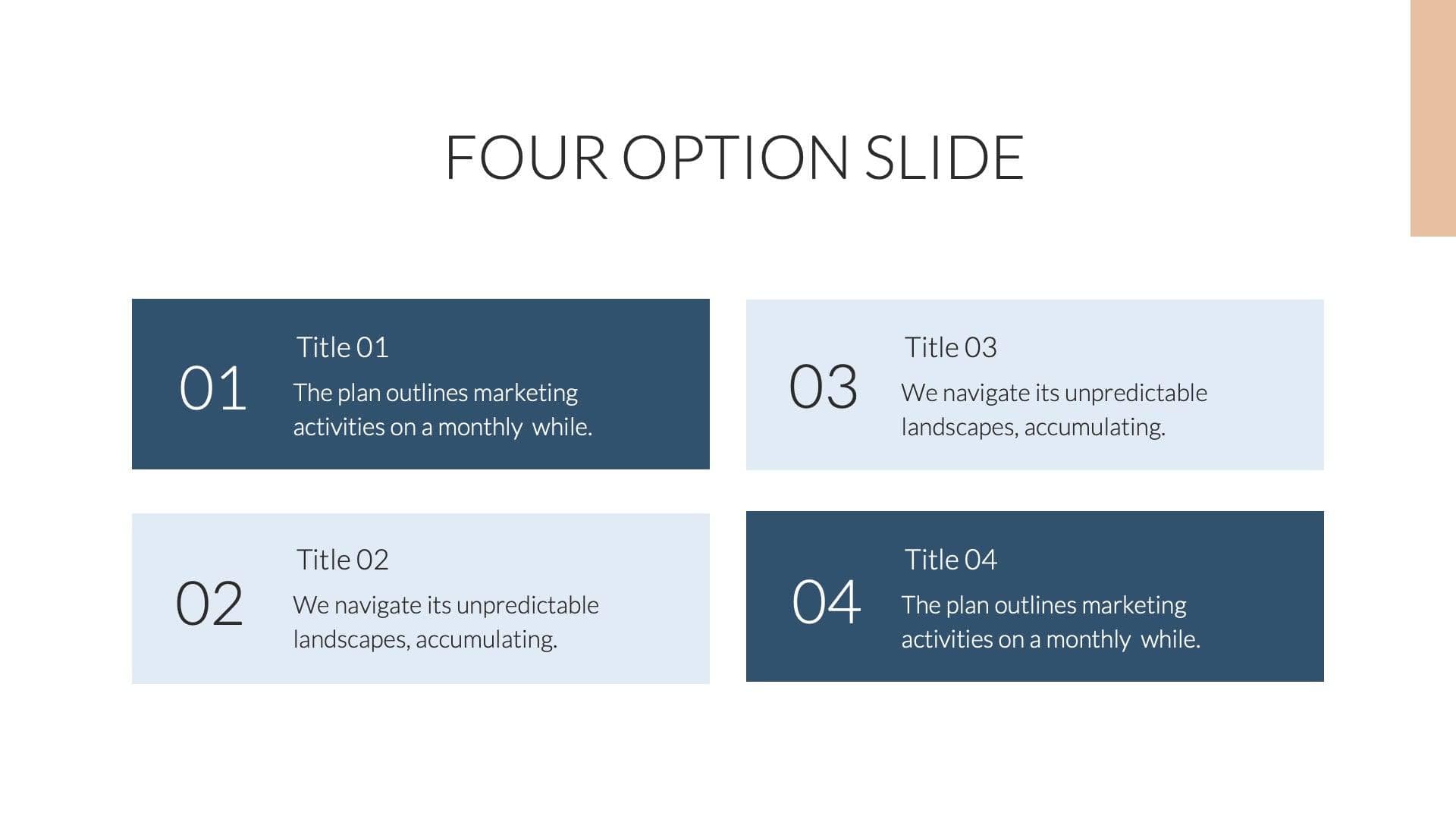 FOUR OPTION SLIDE

01

Title 01

The plan outlines marketing activities on a monthly while.

02

Title 02

We navigate its unpredictable landscapes, accumulating.

03

Title 03

We navigate its unpredictable landscapes, accumulating.

04

Title 04

The plan outlines marketing activities on a monthly while.